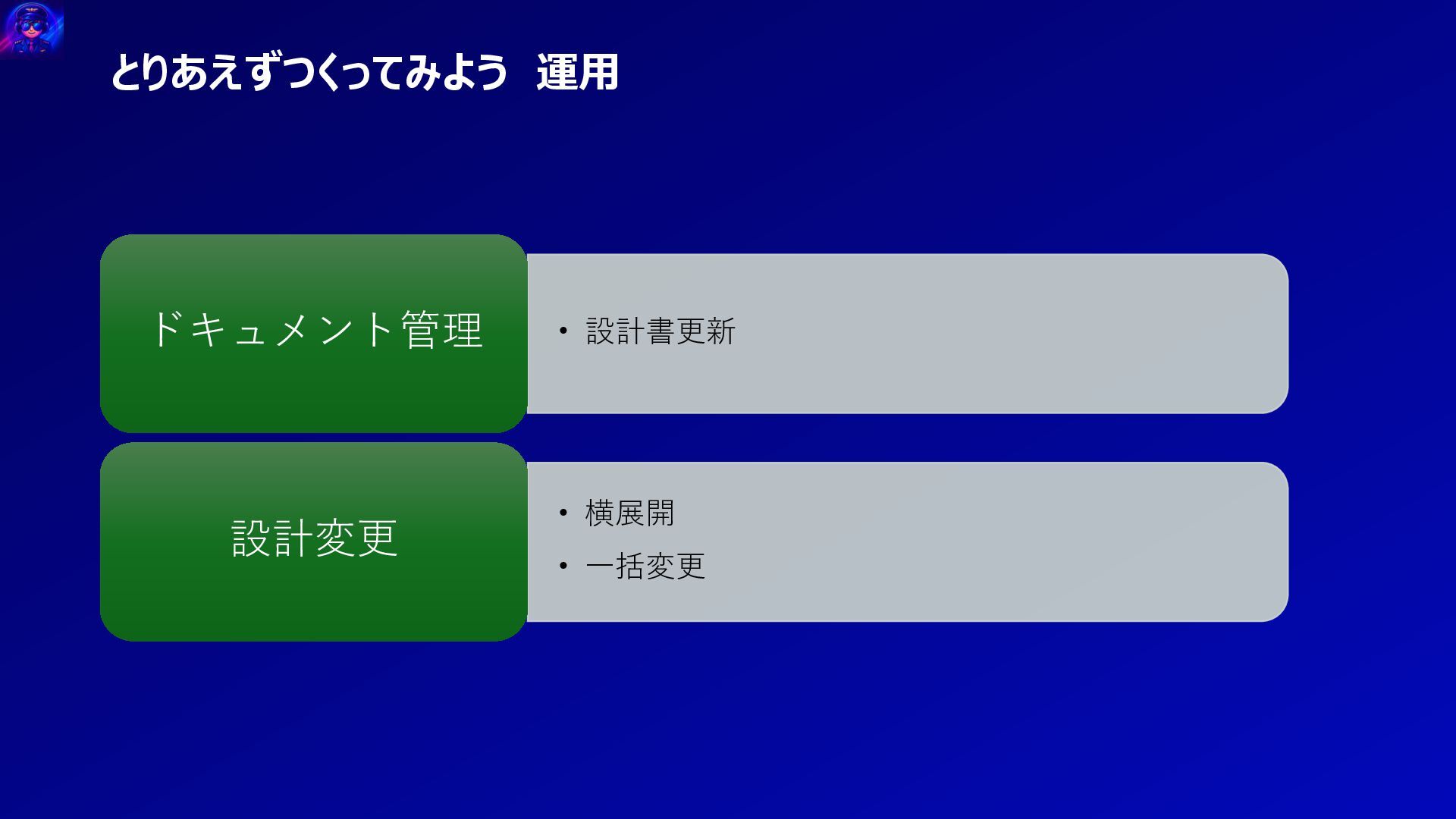 とりあえずつくってみよう　運用

ドキュメント管理

• 設計書更新

設計変更

• 横展開
• 一括変更